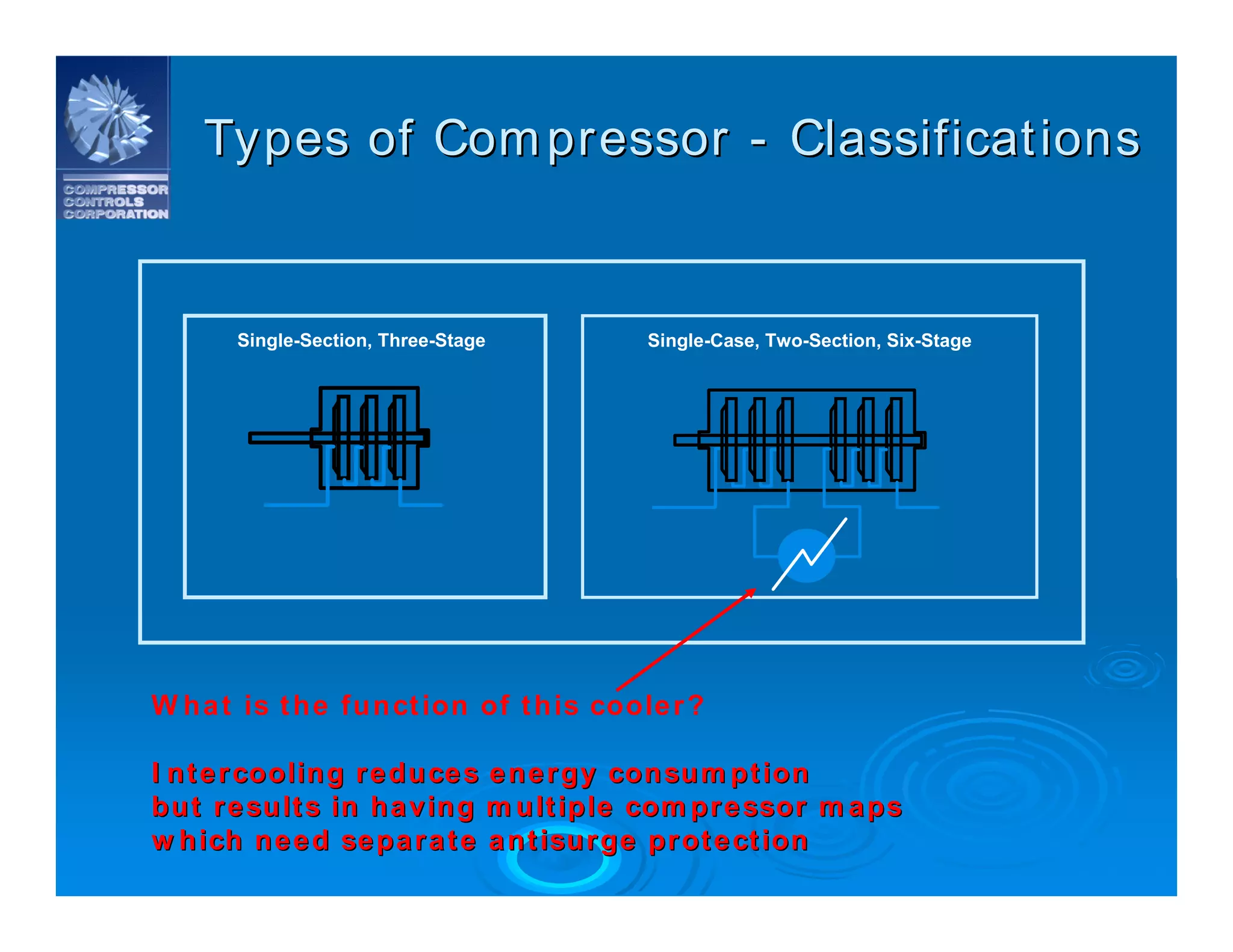 COMPRESSOR CONTROLS CORPORATION

Types of Compressor - Classifications

Single-Section, Three-Stage

Single-Case, Two-Section, Six-Stage

What is the function of this cooler?

Intercooling reduces energy consumption but results in having multiple compressor maps which need separate antisurge protection